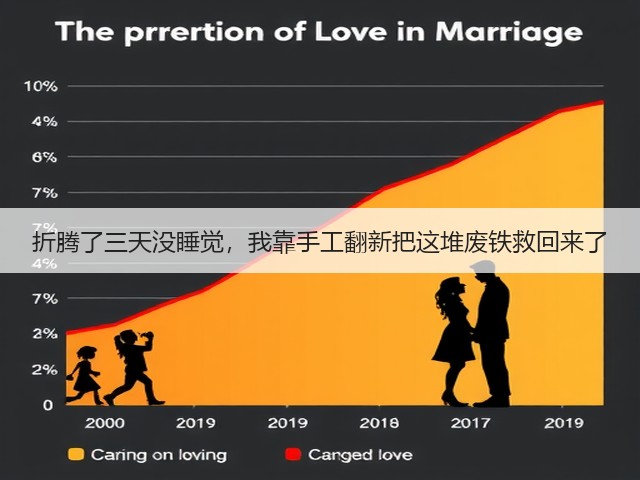 The prrertion of Love in Marriage

10%
4%
6%
7%
7%
4%
7%
2%
2%
0

折腾了三天没睡觉，我靠手工翻新把这堆废铁救回来了

2000
2019
2019
2018
2017
2019

Caring on loving
Canged love